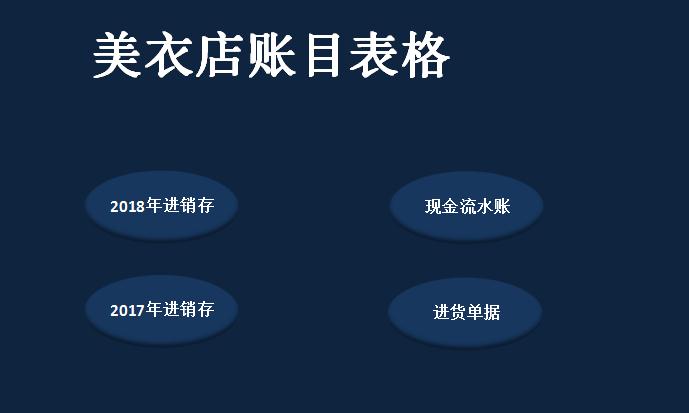 美衣店账目表格

2018年进销存

现金流水账

2017年进销存

进货单据